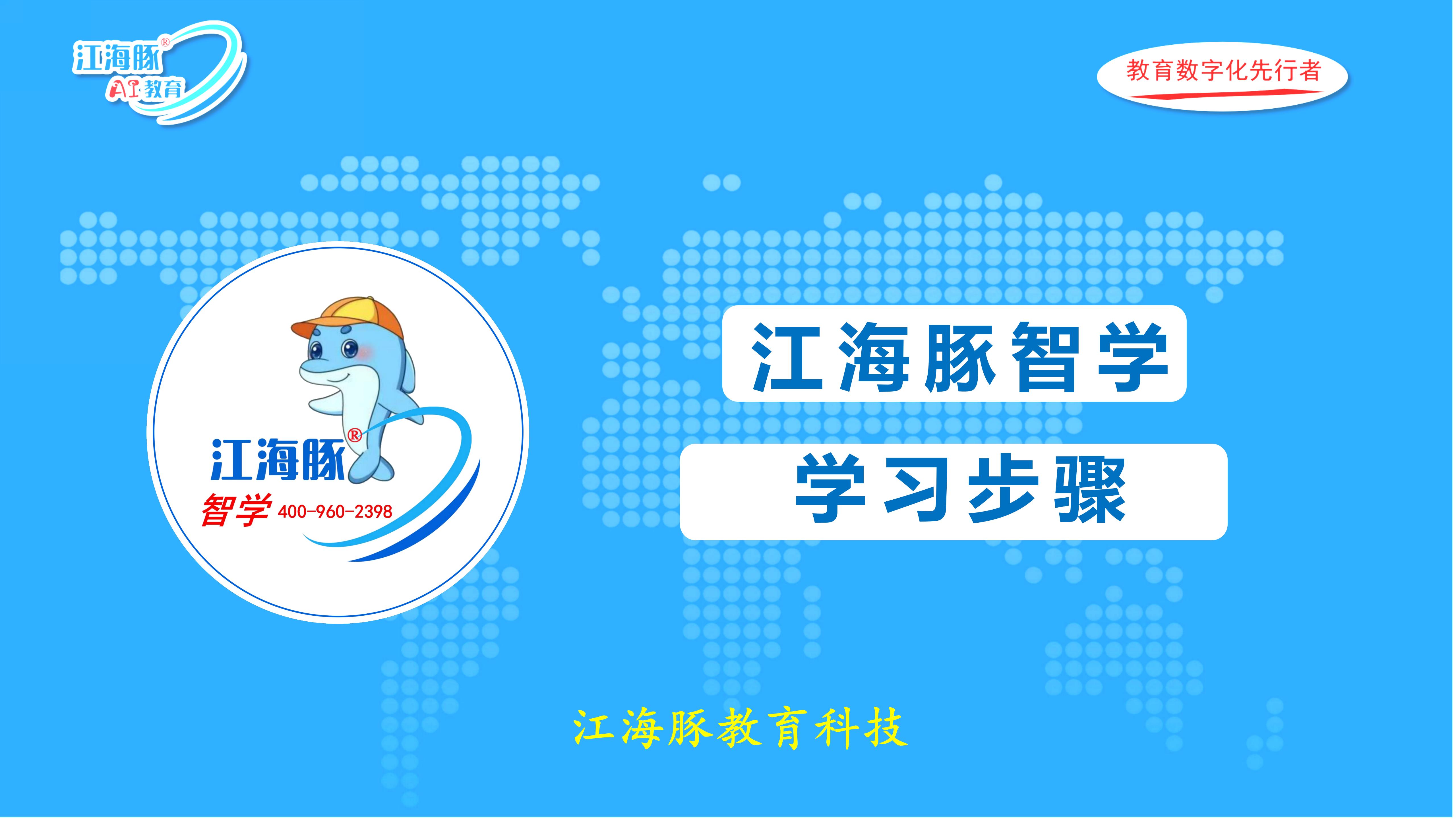 江海豚®
AI教育

教育数字化先行者

江海豚®
智学 400-960-2398

江海豚智学

学习步骤

江海豚教育科技